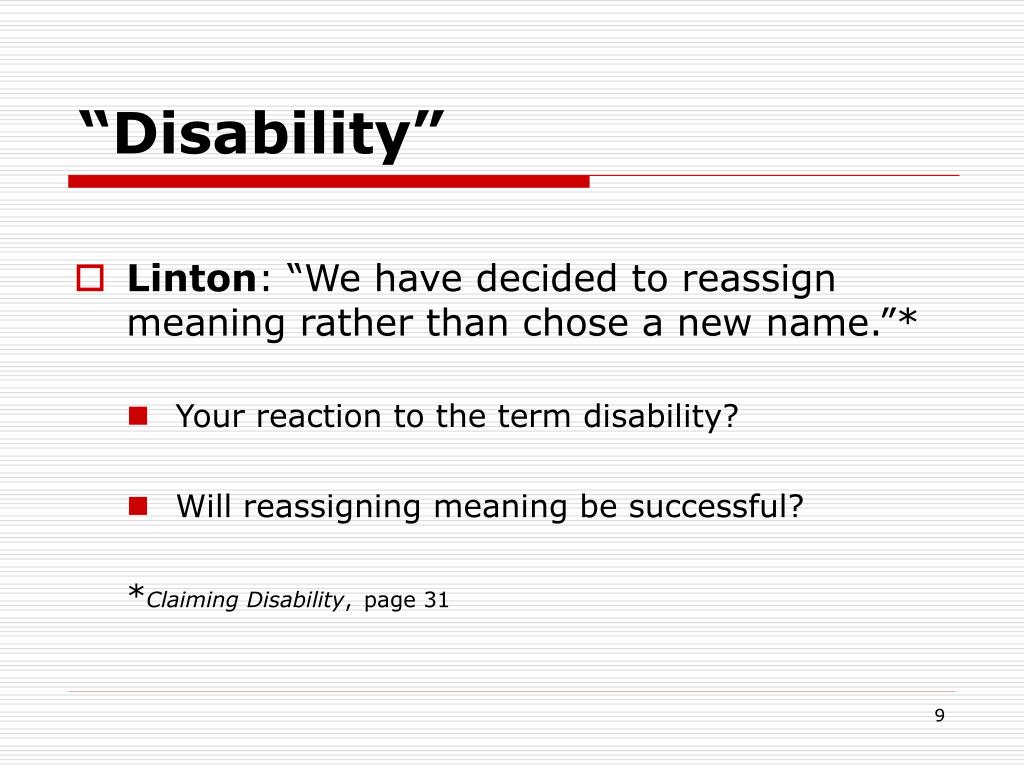 “Disability”

Linton: “We have decided to reassign meaning rather than chose a new name.”*

Your reaction to the term disability?

Will reassigning meaning be successful?

*Claiming Disability, page 31

9